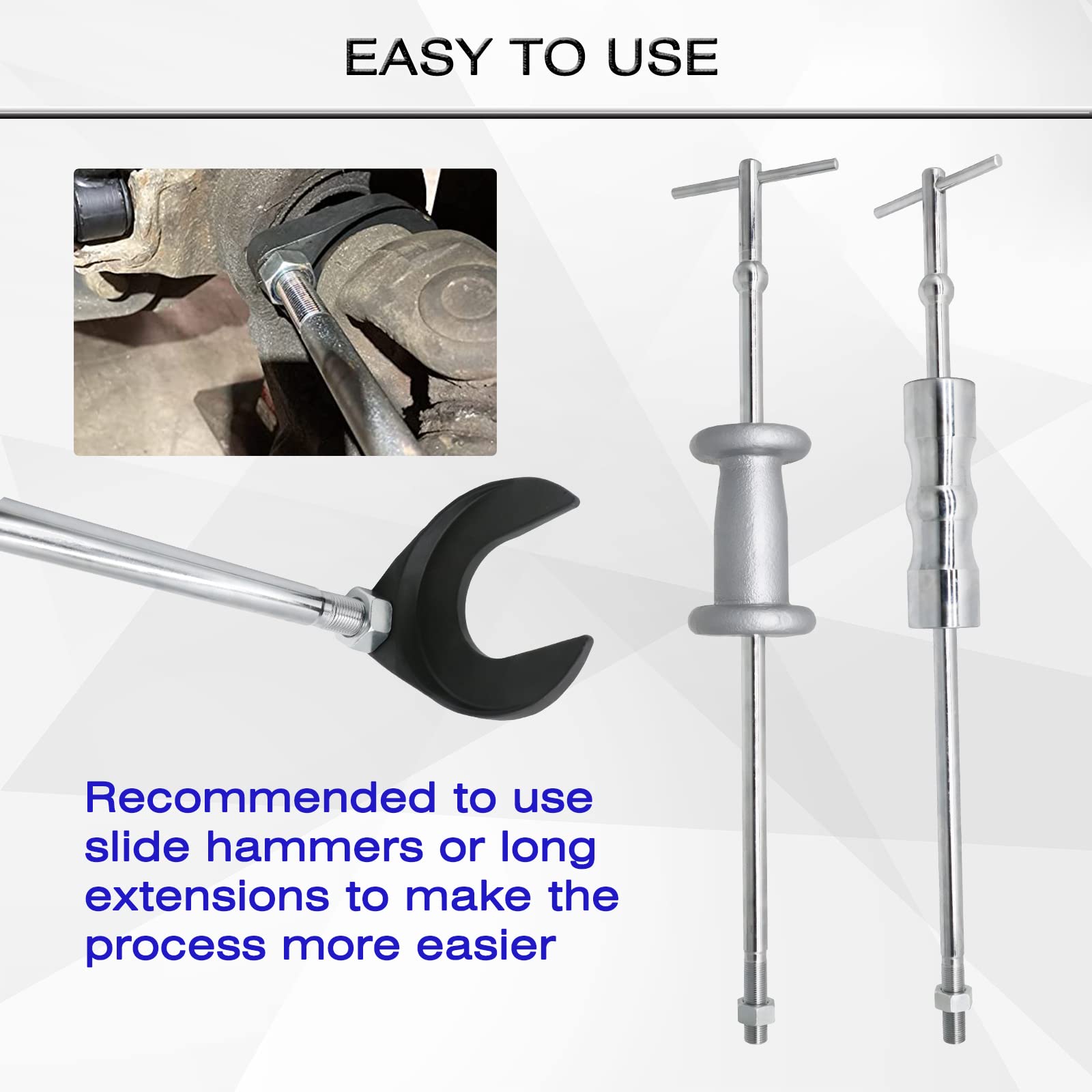 EASY TO USE

Recommended to use slide hammers or long extensions to make the process more easier